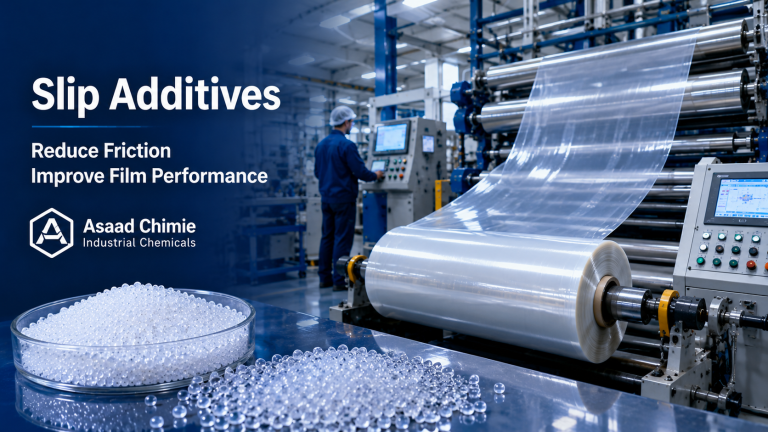 Slip Additives

Reduce Friction
Improve Film Performance

Asaad Chimie
Industrial Chemicals